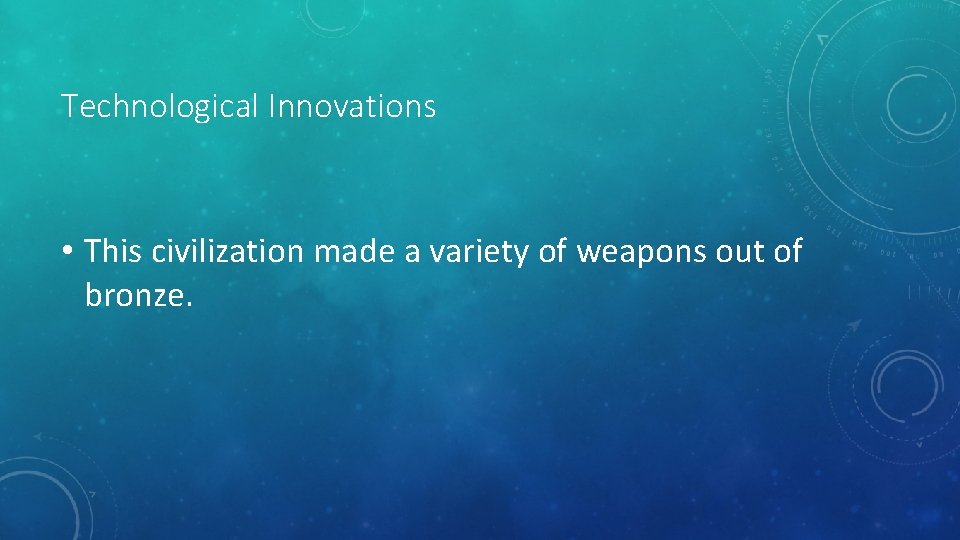 Technological Innovations

• This civilization made a variety of weapons out of bronze.